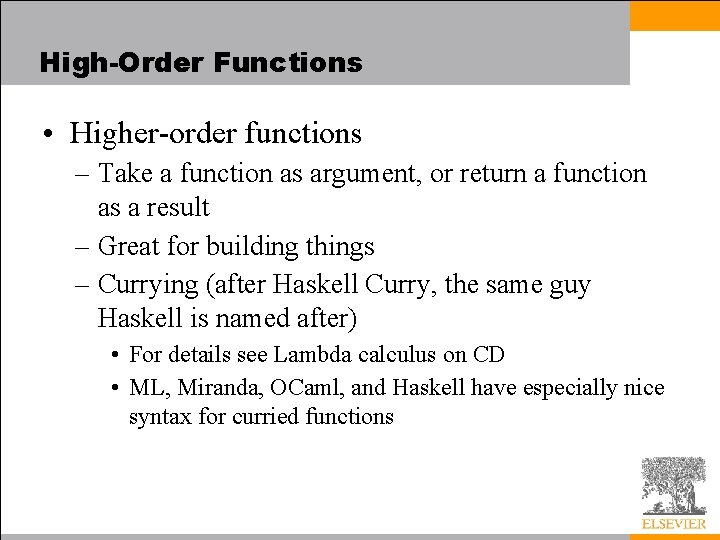 High-Order Functions

• Higher-order functions
– Take a function as argument, or return a function as a result
– Great for building things
– Currying (after Haskell Curry, the same guy Haskell is named after)
• For details see Lambda calculus on CD
• ML, Miranda, OCaml, and Haskell have especially nice syntax for curried functions

ELSEVIER